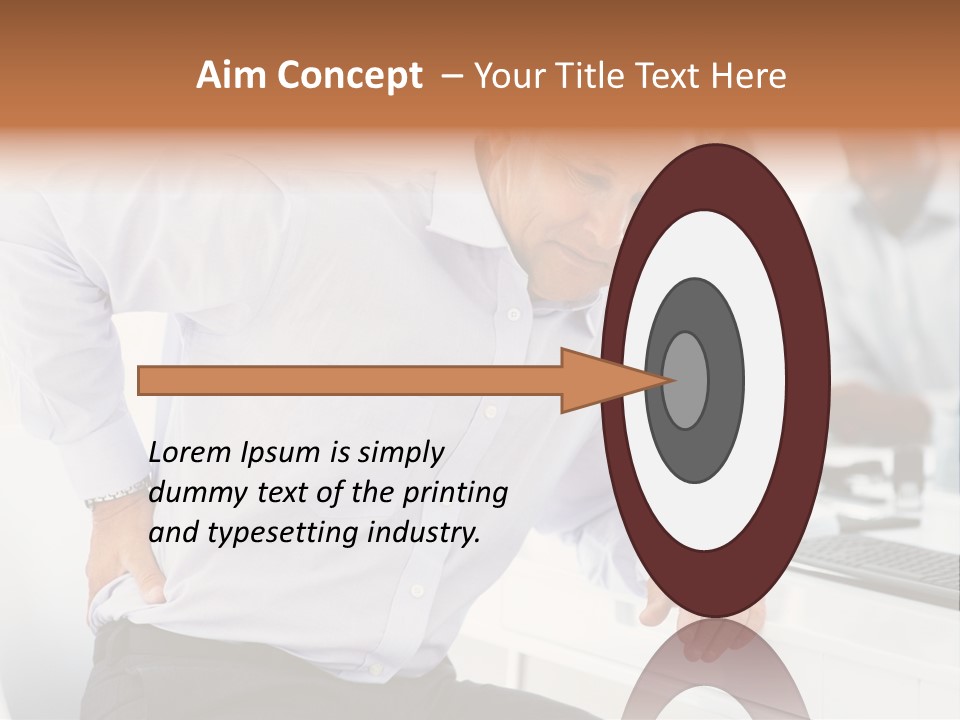 Aim Concept – Your Title Text Here

Lorem Ipsum is simply dummy text of the printing and typesetting industry.